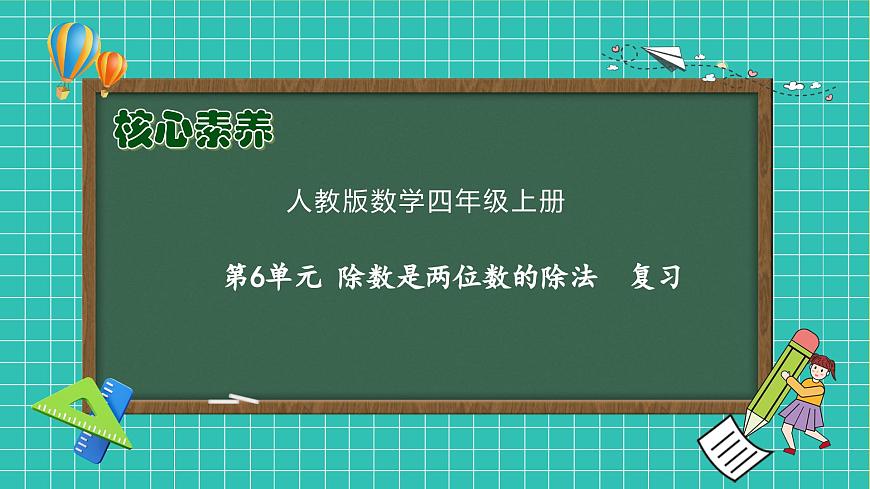 核心素养

人教版数学四年级上册

第6单元 除数是两位数的除法 复习